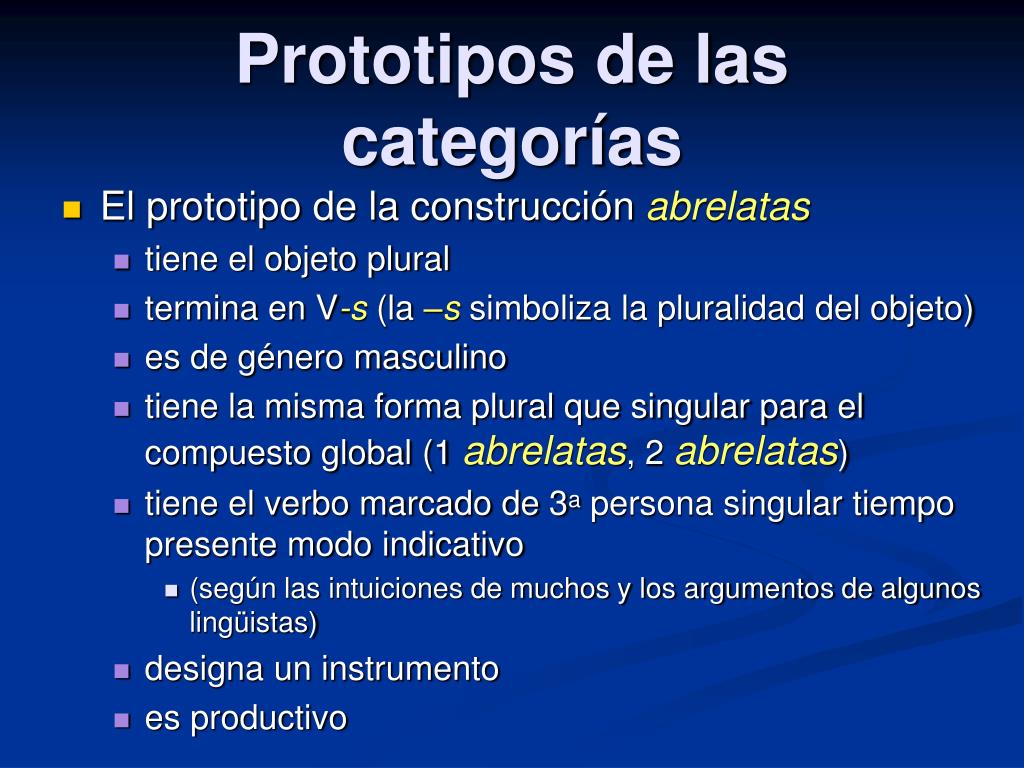 Prototipos de las categorías

El prototipo de la construcción abrelatas
tiene el objeto plural
termina en V-s (la –s simboliza la pluralidad del objeto)
es de género masculino
tiene la misma forma plural que singular para el compuesto global (1 abrelatas, 2 abrelatas)
tiene el verbo marcado de 3ª persona singular tiempo presente modo indicativo
(según las intuiciones de muchos y los argumentos de algunos lingüistas)
designa un instrumento
es productivo